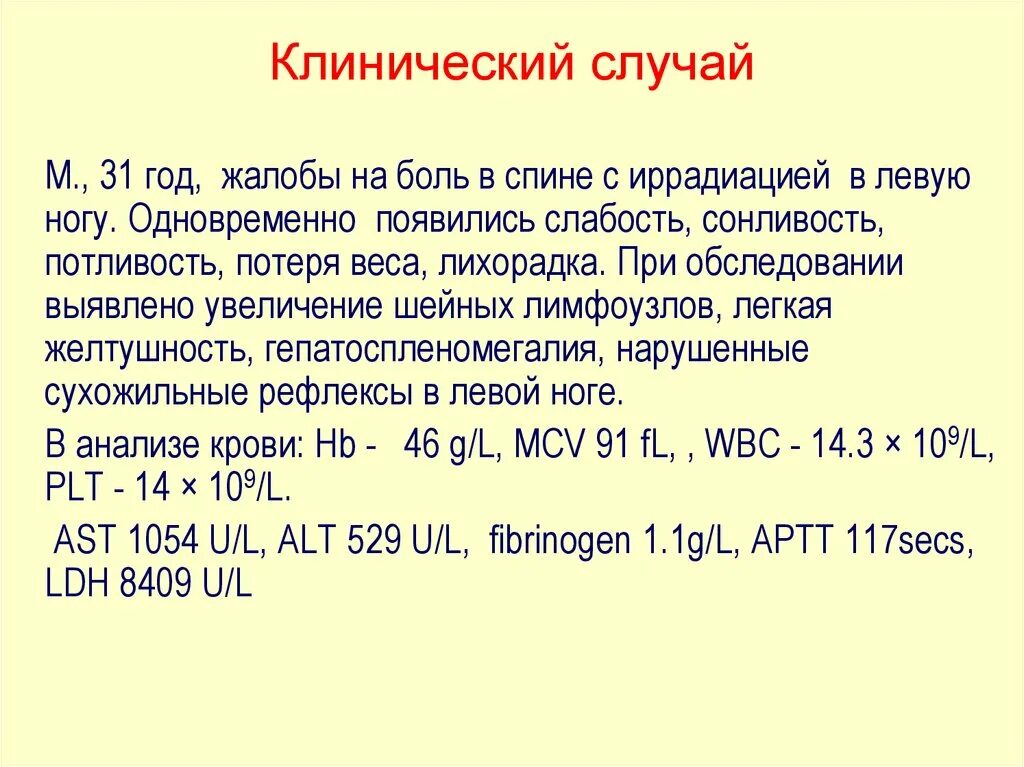 Клинический случай

М., 31 год, жалобы на боль в спине с иррадиацией в левую ногу. Одновременно появились слабость, сонливость, потливость, потеря веса, лихорадка. При обследовании выявлено увеличение шейных лимфоузлов, легкая желтушность, гепатоспленомегалия, нарушенные сухожильные рефлексы в левой ноге.

В анализе крови: Hb - 46 g/L, MCV 91 fL, , WBC - 14.3 × $10^9$/L, PLT - 14 × $10^9$/L.

AST 1054 U/L, ALT 529 U/L, fibrinogen 1.1g/L, APTT 117secs, LDH 8409 U/L